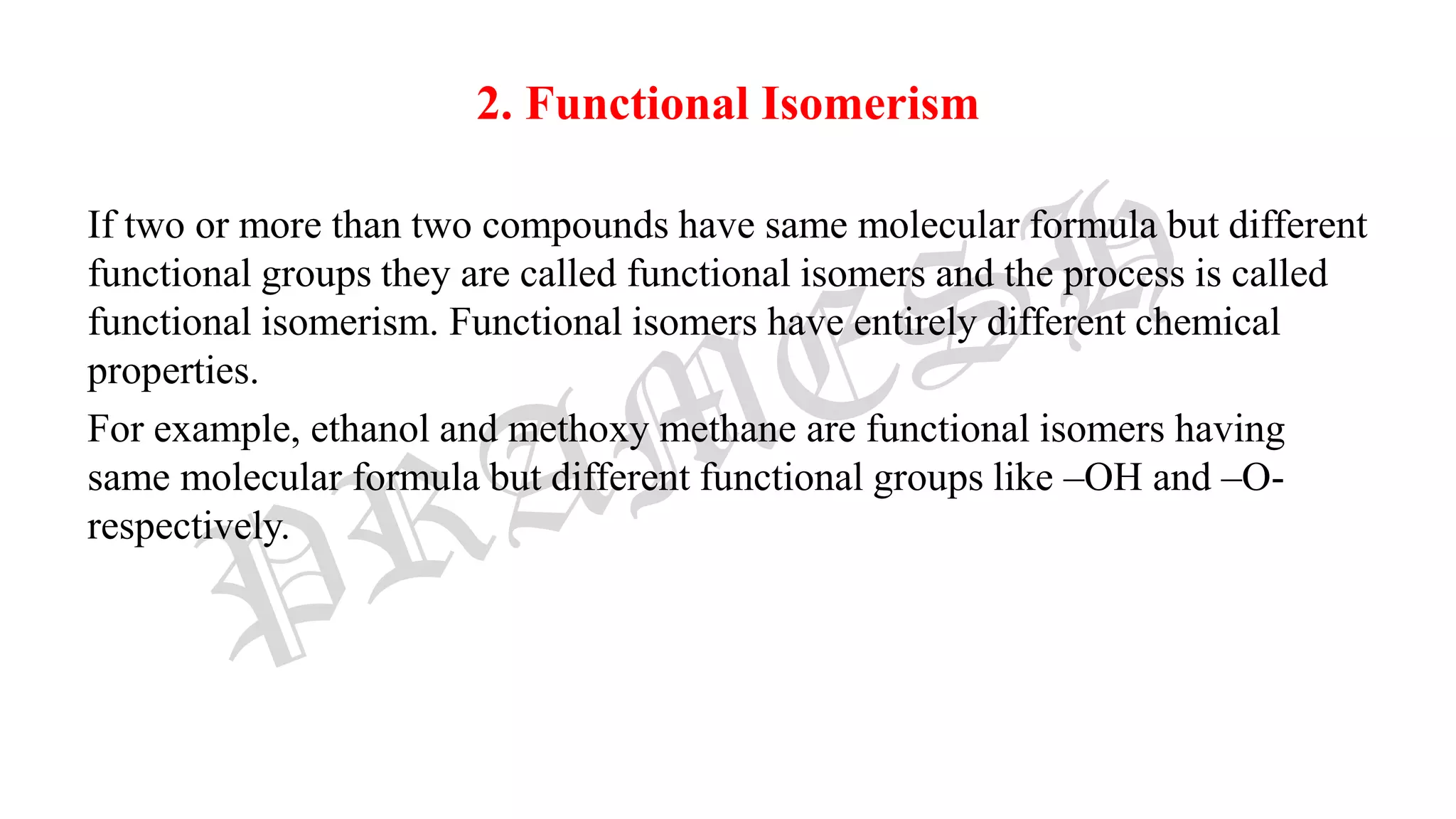 2. Functional Isomerism

If two or more than two compounds have same molecular formula but different functional groups they are called functional isomers and the process is called functional isomerism. Functional isomers have entirely different chemical properties.

For example, ethanol and methoxy methane are functional isomers having same molecular formula but different functional groups like –OH and –O- respectively.

PRAMESH